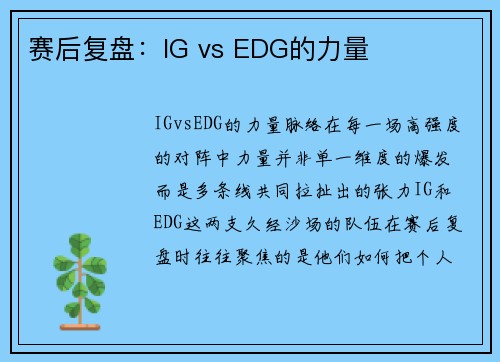 赛后复盘：IG vs EDG的力量

IGvsEDG的力量脉络在每一场高强度的对阵中力量并非单一维度的爆发而是多条线共同拉扯出的张力IG和EDG这两支久经沙场的队伍在赛后复盘时往往聚焦的是他们如何把个人